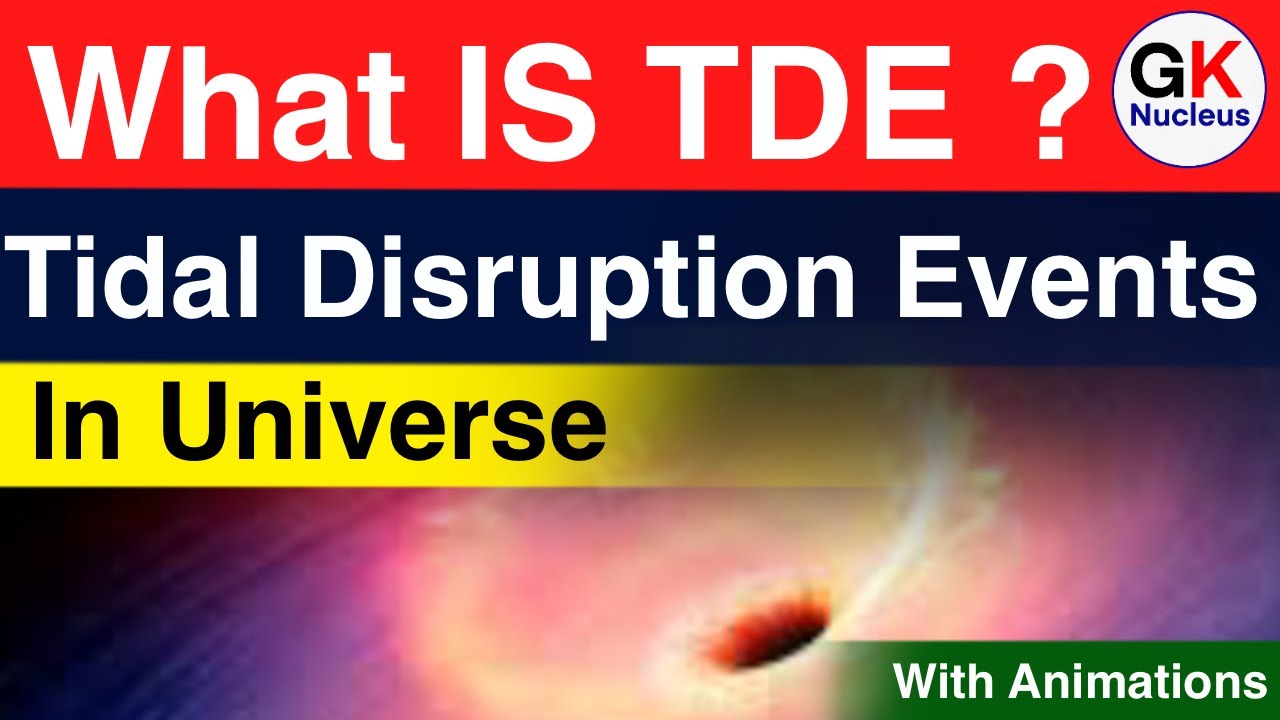 What IS TDE ?

GK
Nucleus

Tidal Disruption Events

In Universe

With Animations